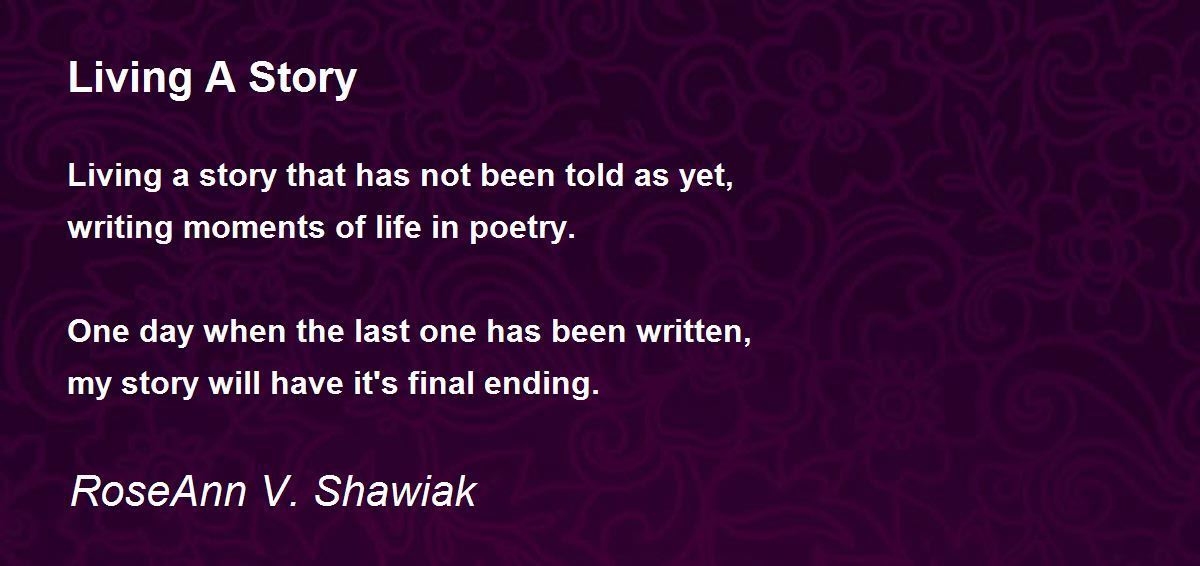 Living A Story

Living a story that has not been told as yet,
writing moments of life in poetry.

One day when the last one has been written,
my story will have it's final ending.

RoseAnn V. Shawiak